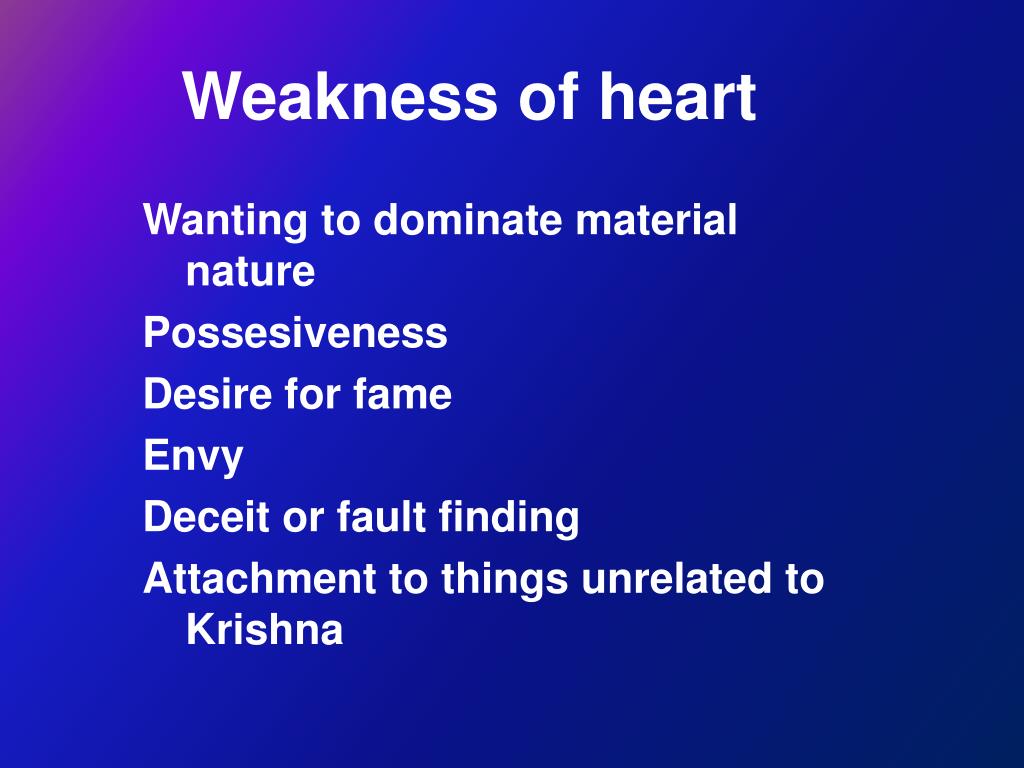 Weakness of heart

Wanting to dominate material nature

Possesiveness

Desire for fame

Envy

Deceit or fault finding

Attachment to things unrelated to Krishna